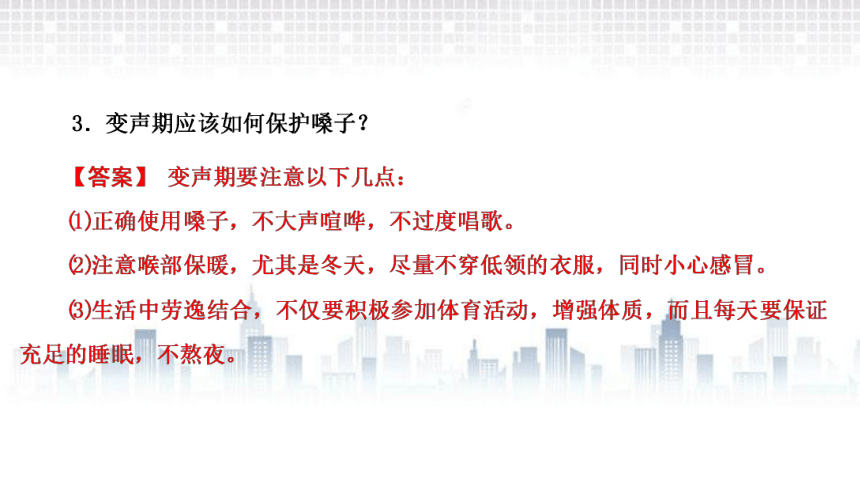 3．变声期应该如何保护嗓子？

【答案】 变声期要注意以下几点：

⑴正确使用嗓子，不大声喧哗，不过度唱歌。

⑵注意喉部保暖，尤其是冬天，尽量不穿低领的衣服，同时小心感冒。

⑶生活中劳逸结合，不仅要积极参加体育活动，增强体质，而且每天要保证充足的睡眠，不熬夜。